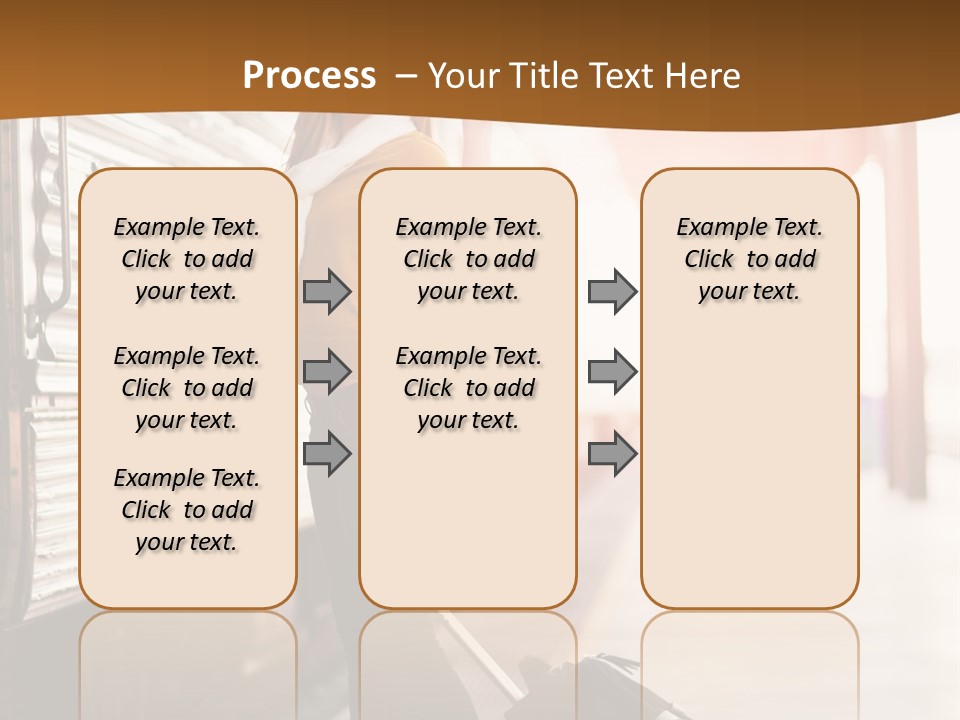 Process – Your Title Text Here

Example Text. Click to add your text.

Example Text. Click to add your text.

Example Text. Click to add your text.

Example Text. Click to add your text.

Example Text. Click to add your text.

Example Text. Click to add your text.